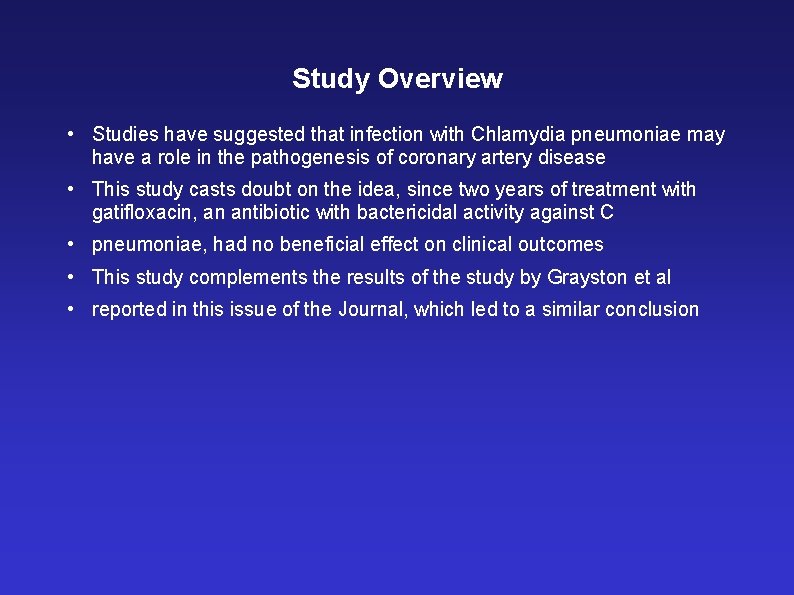 Study Overview

• Studies have suggested that infection with Chlamydia pneumoniae may have a role in the pathogenesis of coronary artery disease

• This study casts doubt on the idea, since two years of treatment with gatifloxacin, an antibiotic with bactericidal activity against C

• pneumoniae, had no beneficial effect on clinical outcomes

• This study complements the results of the study by Grayston et al

• reported in this issue of the Journal, which led to a similar conclusion